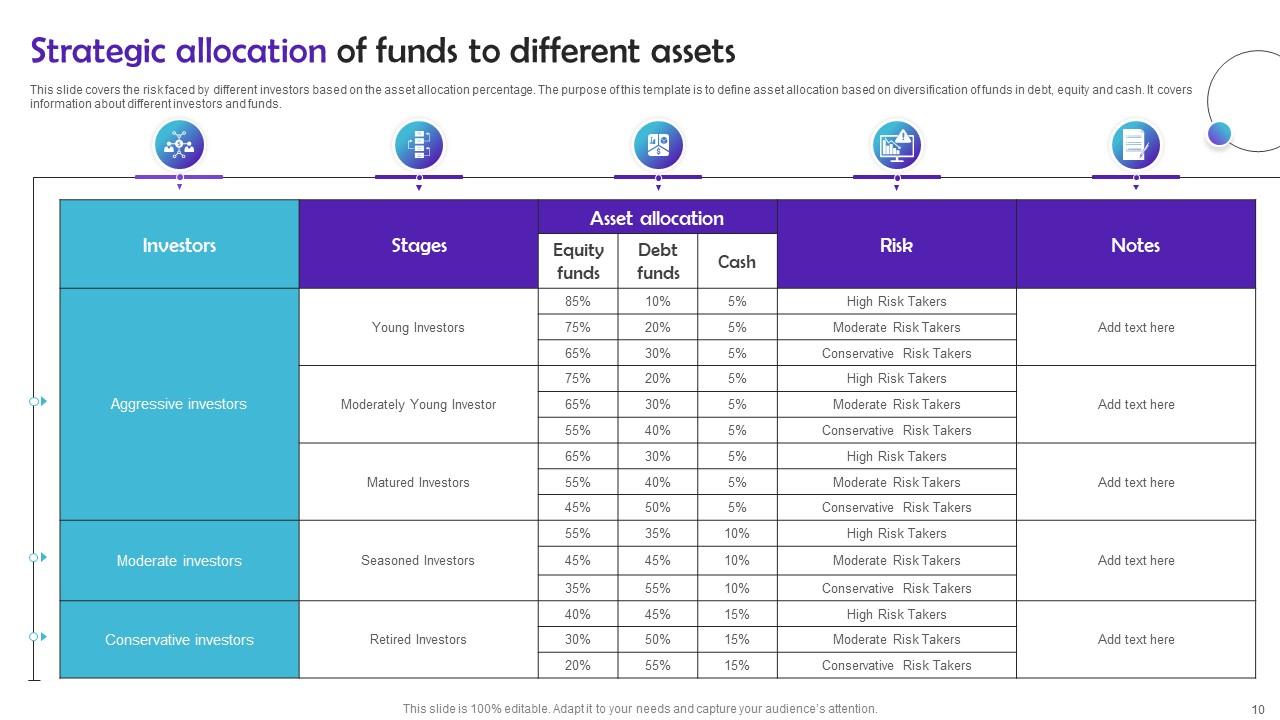 Strategic allocation of funds to different assets

This slide covers the risk faced by different investors based on the asset allocation percentage. The purpose of this template is to define asset allocation based on diversification of funds in debt, equity and cash. It covers information about different investors and funds.

| Investors | Stages | Asset allocation: Equity funds | Asset allocation: Debt funds | Asset allocation: Cash | Risk | Notes |
|---|---|---|---|---|---|---|
| Aggressive investors | Young Investors | 85% | 10% | 5% | High Risk Takers | Add text here |
| | | 75% | 20% | 5% | Moderate Risk Takers | |
| | | 65% | 30% | 5% | Conservative Risk Takers | |
| | Moderately Young Investor | 75% | 20% | 5% | High Risk Takers | Add text here |
| | | 65% | 30% | 5% | Moderate Risk Takers | |
| | | 55% | 40% | 5% | Conservative Risk Takers | |
| | Matured Investors | 65% | 30% | 5% | High Risk Takers | Add text here |
| | | 55% | 40% | 5% | Moderate Risk Takers | |
| | | 45% | 50% | 5% | Conservative Risk Takers | |
| Moderate investors | Seasoned Investors | 55% | 35% | 10% | High Risk Takers | Add text here |
| | | 45% | 45% | 10% | Moderate Risk Takers | |
| | | 35% | 55% | 10% | Conservative Risk Takers | |
| Conservative investors | Retired Investors | 40% | 45% | 15% | High Risk Takers | Add text here |
| | | 30% | 50% | 15% | Moderate Risk Takers | |
| | | 20% | 55% | 15% | Conservative Risk Takers | |

This slide is 100% editable. Adapt it to your needs and capture your audience's attention.

10